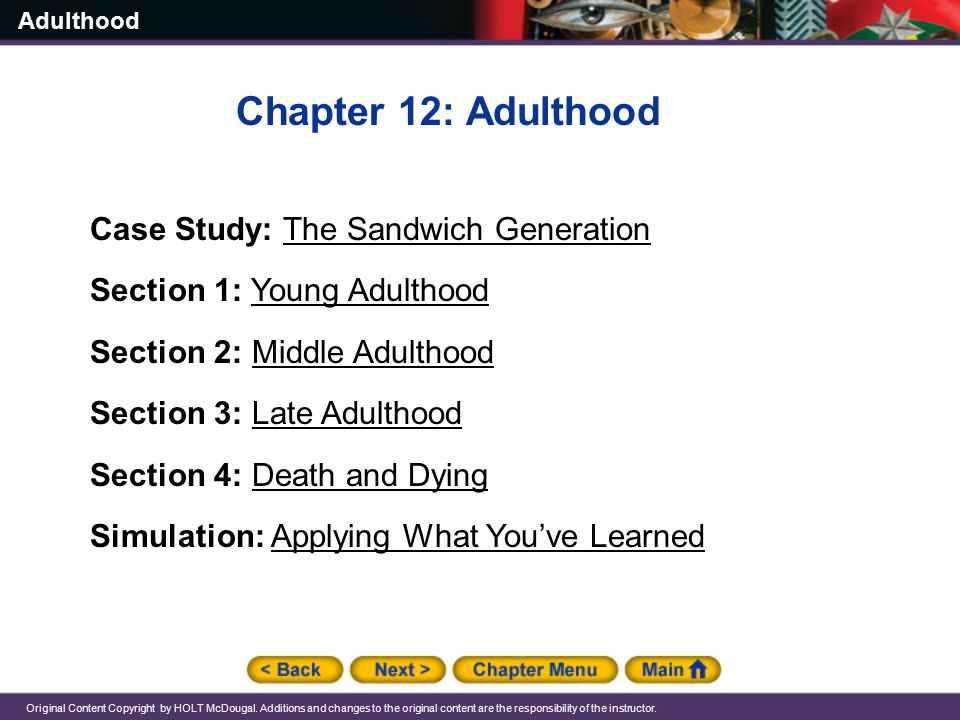 Adulthood

Chapter 12: Adulthood

Case Study: The Sandwich Generation

Section 1: Young Adulthood

Section 2: Middle Adulthood

Section 3: Late Adulthood

Section 4: Death and Dying

Simulation: Applying What You've Learned

< Back Next > Chapter Menu Main

Original Content Copyright by HOLT McDougal. Additions and changes to the original content are the responsibility of the instructor.